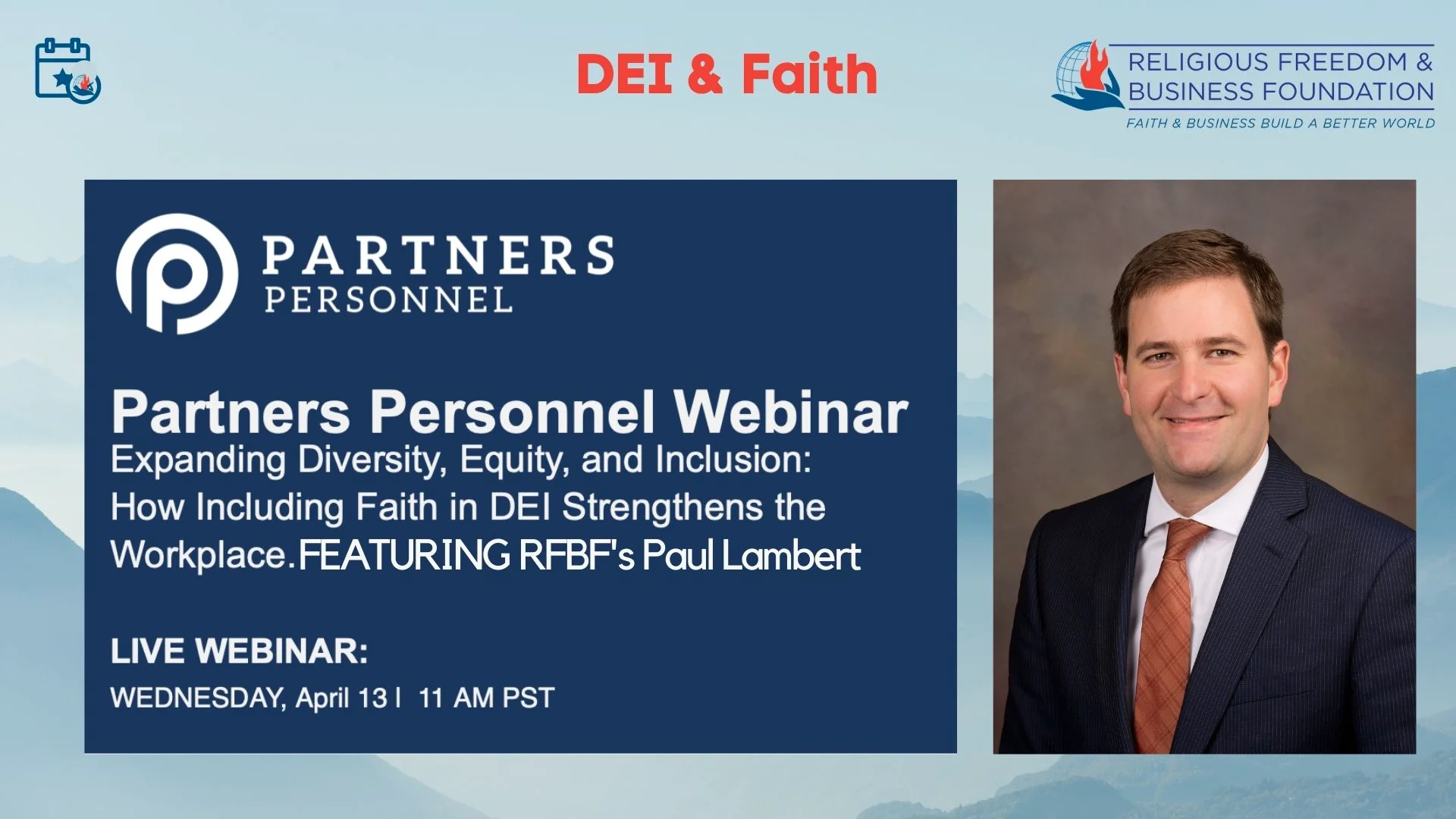 DEI & Faith

RELIGIOUS FREEDOM & BUSINESS FOUNDATION
FAITH & BUSINESS BUILD A BETTER WORLD

PARTNERS
PERSONNEL

Partners Personnel Webinar
Expanding Diversity, Equity, and Inclusion: How Including Faith in DEI Strengthens the Workplace.FEATURING RFBF's Paul Lambert

LIVE WEBINAR:
WEDNESDAY, April 13 | 11 AM PST